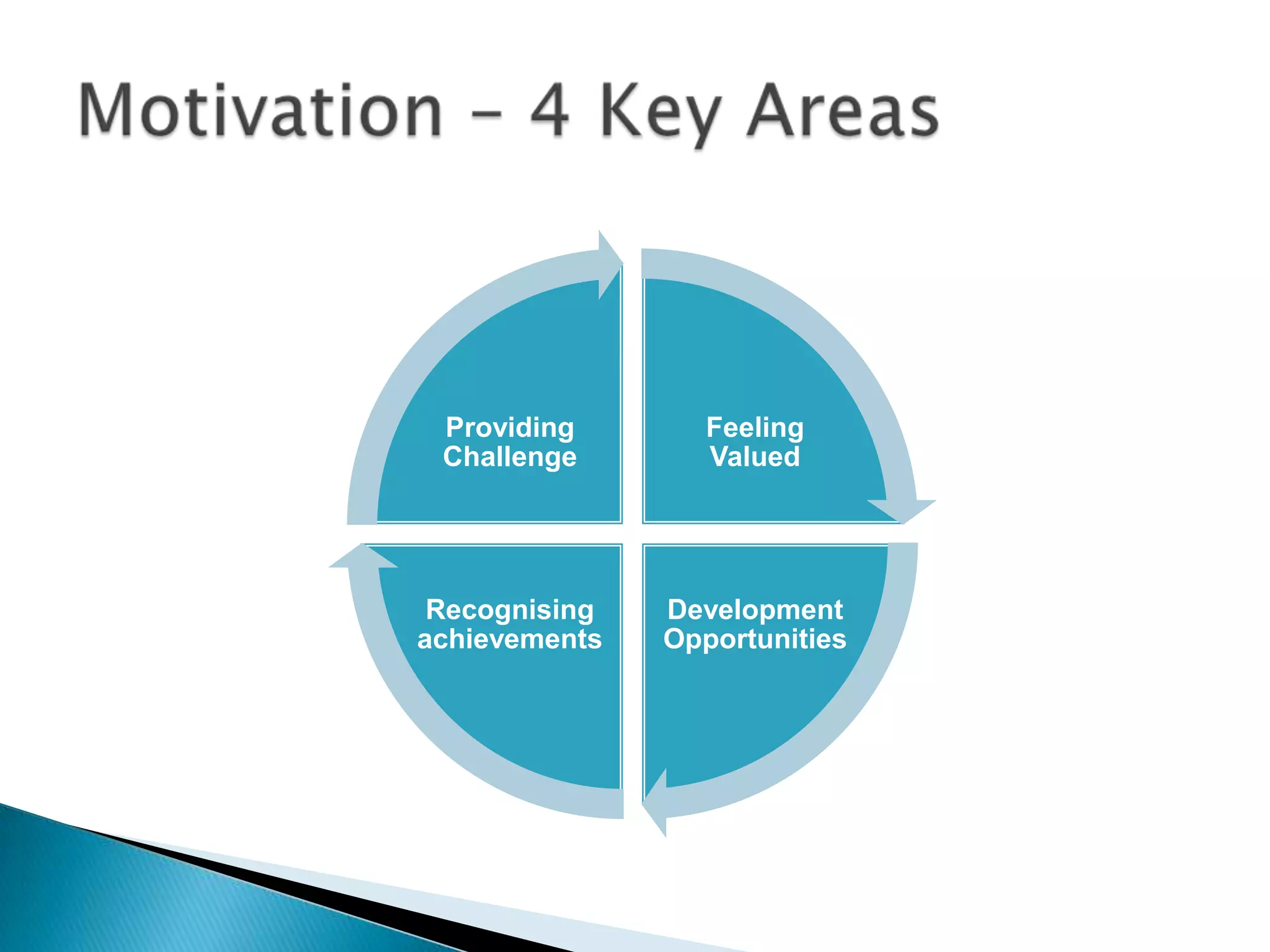 Motivation – 4 Key Areas

Providing Challenge

Feeling Valued

Recognising achievements

Development Opportunities